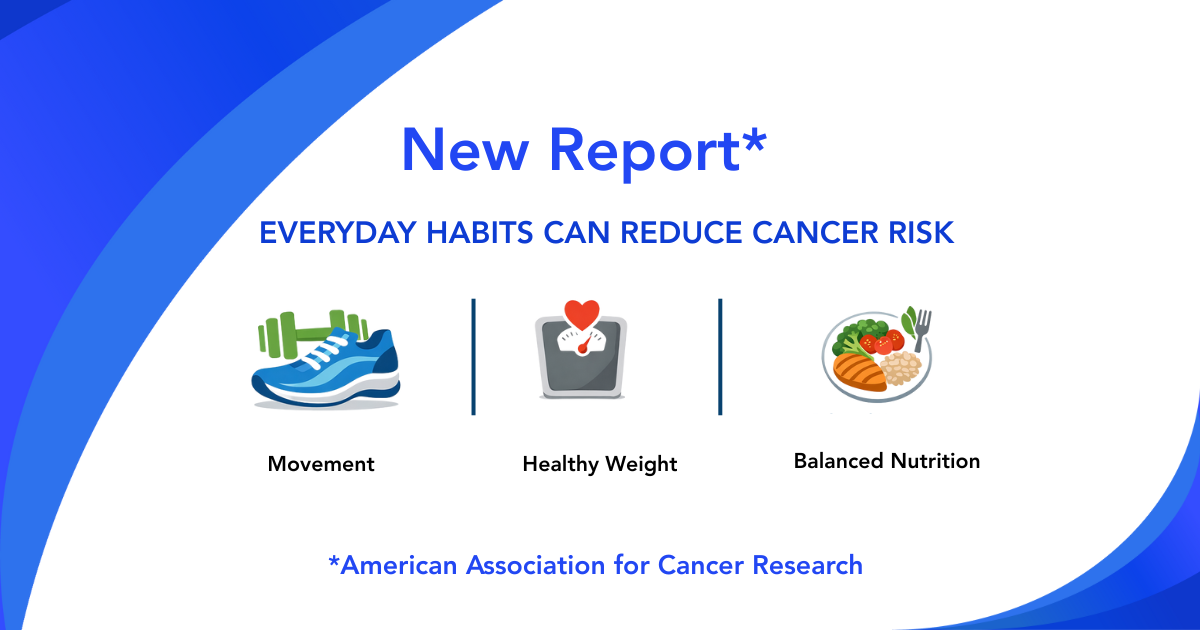 New Report*

EVERYDAY HABITS CAN REDUCE CANCER RISK

Movement

Healthy Weight

Balanced Nutrition

*American Association for Cancer Research